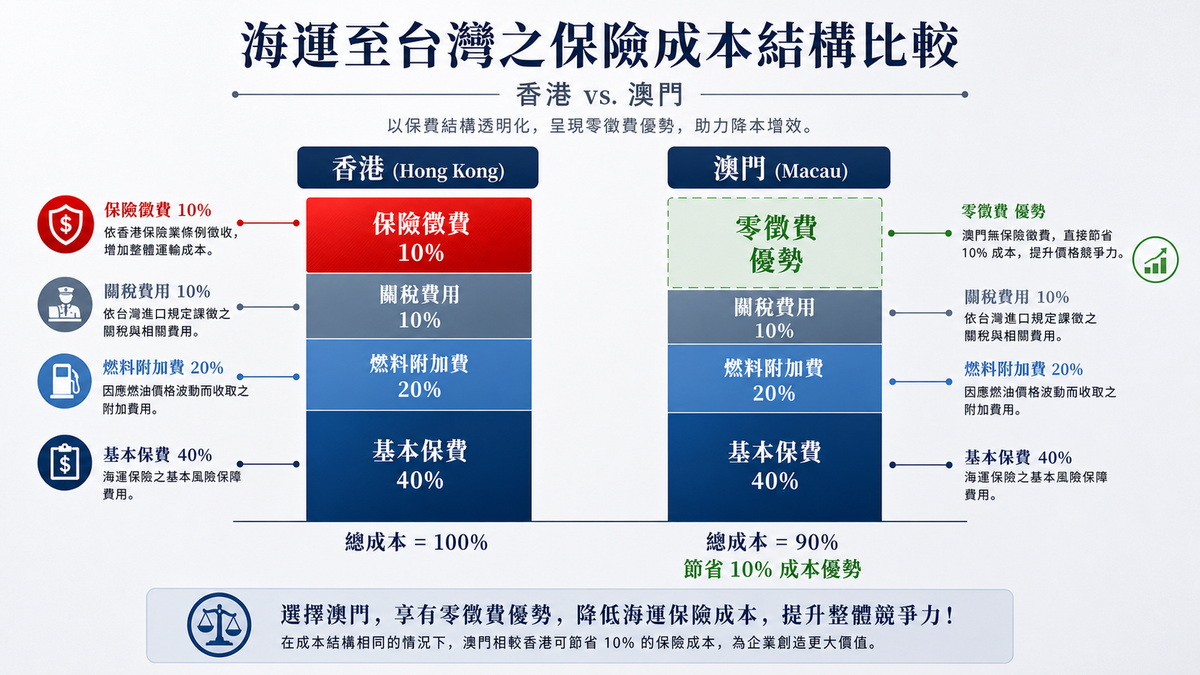 海運至台灣之保險成本結構比較

香港 vs. 澳門

以保費結構透明化，呈現零徵費優勢，助力降本增效。

香港 (Hong Kong)

保險徵費 10%
依香港保險業條例徵收，增加整體運輸成本。

關稅費用 10%
依台灣進口規定課徵之關稅與相關費用。

燃料附加費 20%
因應燃油價格波動而收取之附加費用。

基本保費 40%
海運保險之基本風險保障費用。

保險徵費
10%

關稅費用
10%

燃料附加費
20%

基本保費
40%

總成本 = 100%

澳門 (Macau)

零徵費
優勢

關稅費用
10%

燃料附加費
20%

基本保費
40%

總成本 = 90%
節省 10% 成本優勢

零徵費 優勢
澳門無保險徵費，直接節省 10% 成本，提升價格競爭力。

關稅費用 10%
依台灣進口規定課徵之關稅與相關費用。

燃料附加費 20%
因應燃油價格波動而收取之附加費用。

基本保費 40%
海運保險之基本風險保障費用。

選擇澳門，享有零徵費優勢，降低海運保險成本，提升整體競爭力！
在成本結構相同的情況下，澳門相較香港可節省 10% 的保險成本，為企業創造更大價值。